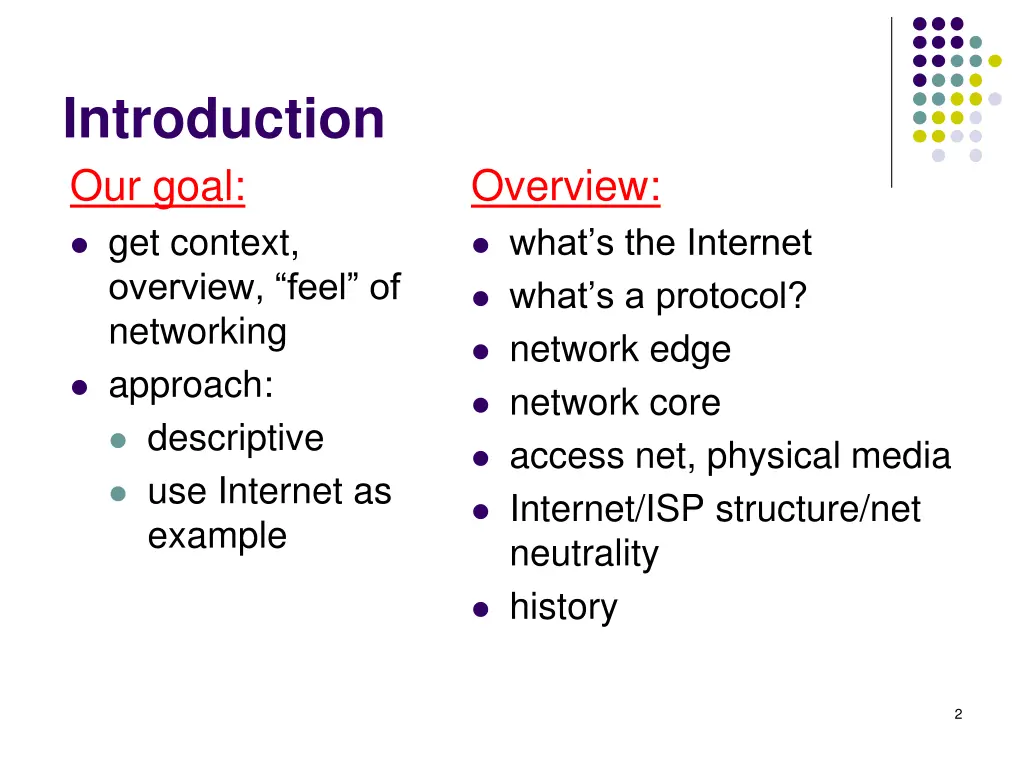 Introduction

Our goal:

- get context, overview, “feel” of networking
- approach:
  - descriptive
  - use Internet as example

Overview:

- what’s the Internet
- what’s a protocol?
- network edge
- network core
- access net, physical media
- Internet/ISP structure/net neutrality
- history

2